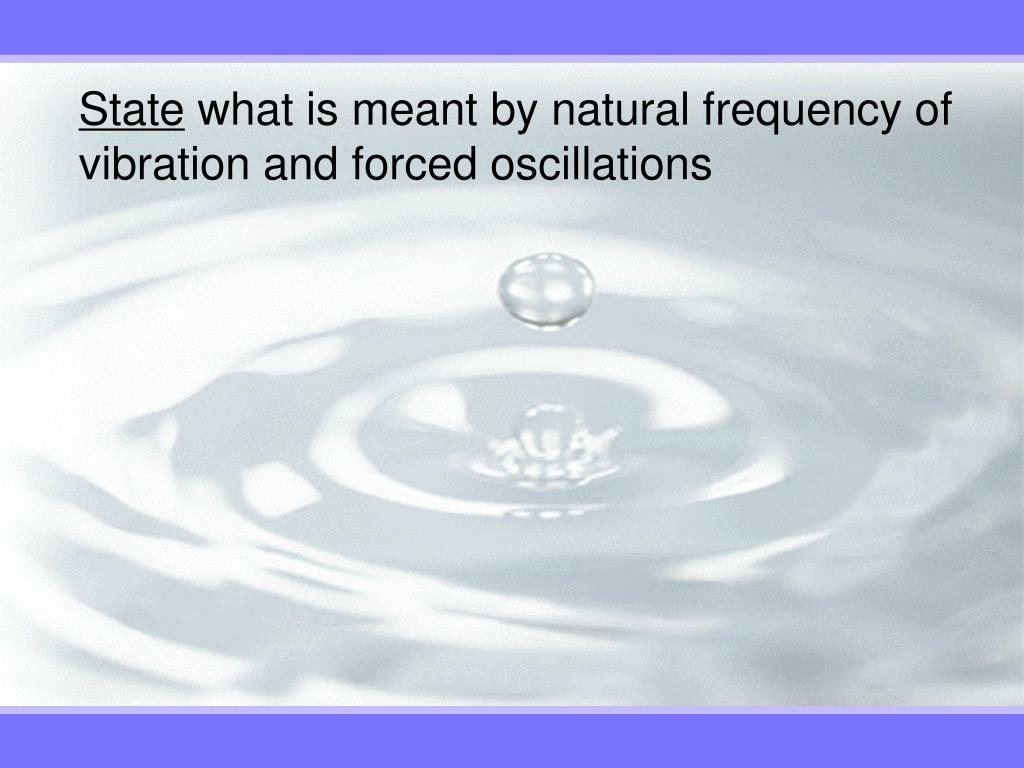 State what is meant by natural frequency of vibration and forced oscillations